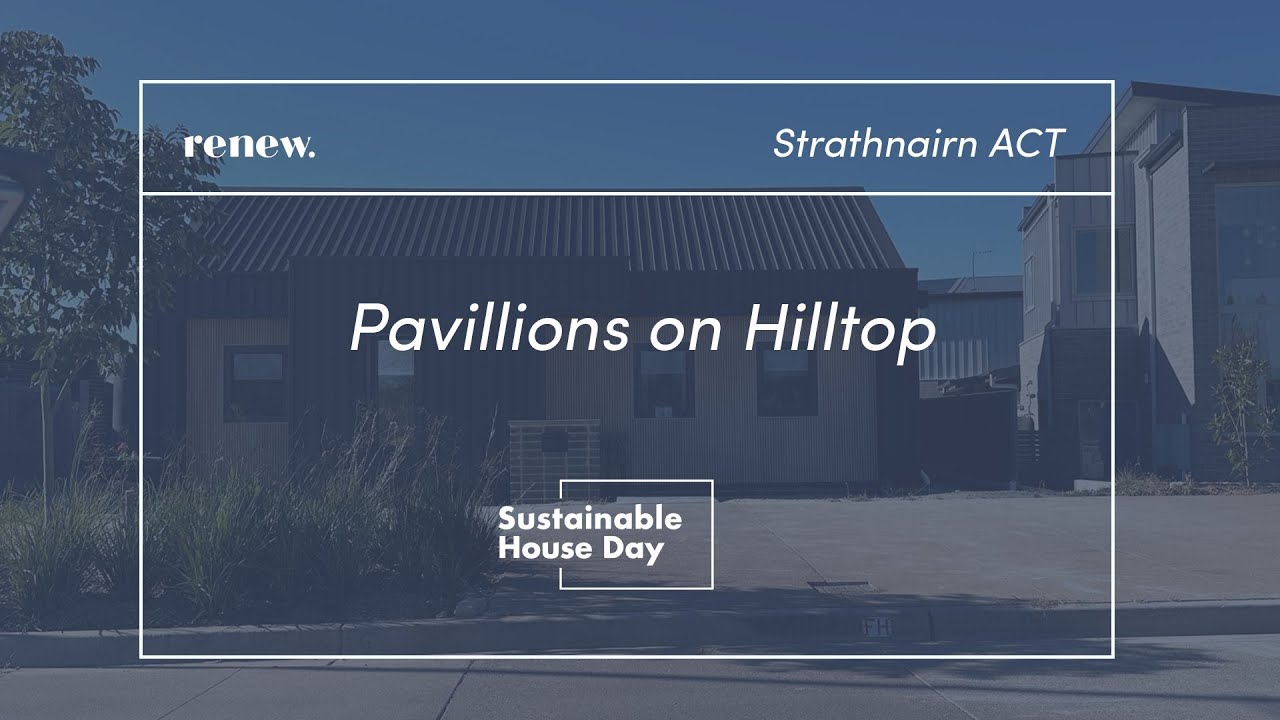 renew.

Strathnairn ACT

Pavillions on Hilltop

Sustainable House Day

FH